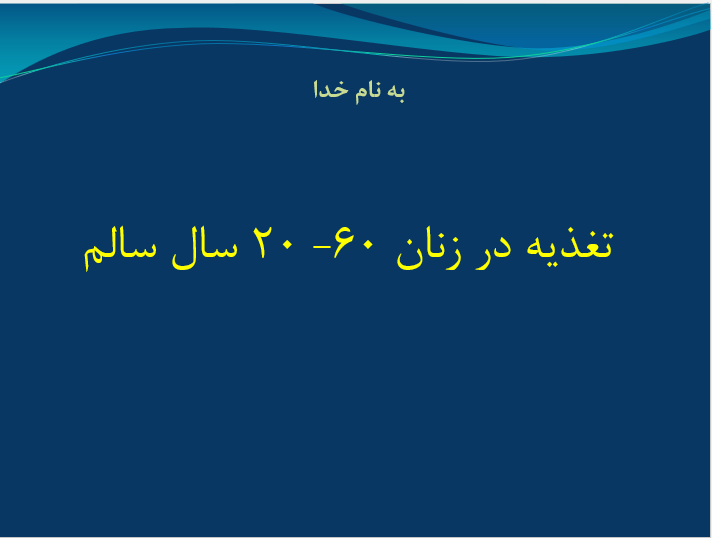 به نام خدا

تغذیه در زنان ۶۰- ۲۰ سال سالم